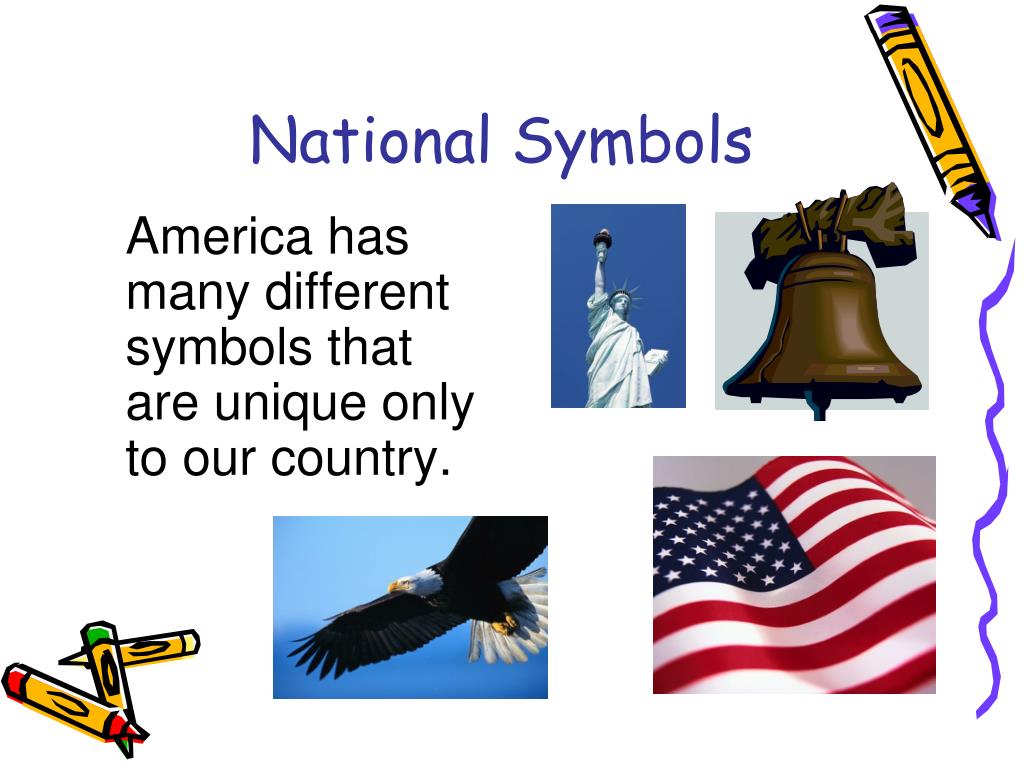 National Symbols

America has many different symbols that are unique only to our country.